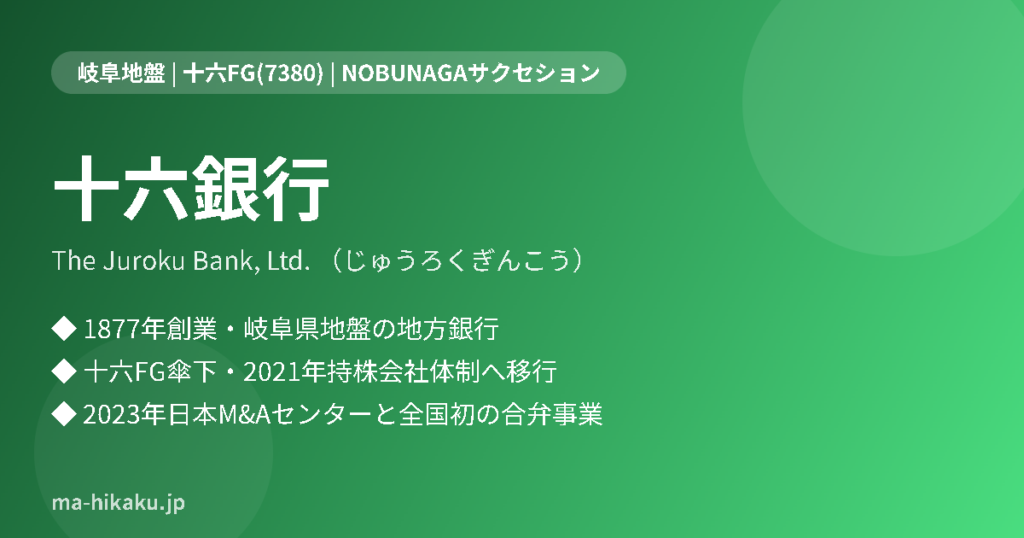 岐阜地盤 | 十六FG(7380) | NOBUNAGAサクセション

十六銀行

The Juroku Bank, Ltd. （じゅうろくぎんこう）

◆ 1877年創業・岐阜県地盤の地方銀行
◆ 十六FG傘下・2021年持株会社体制へ移行
◆ 2023年日本M&Aセンターと全国初の合弁事業

ma-hikaku.jp